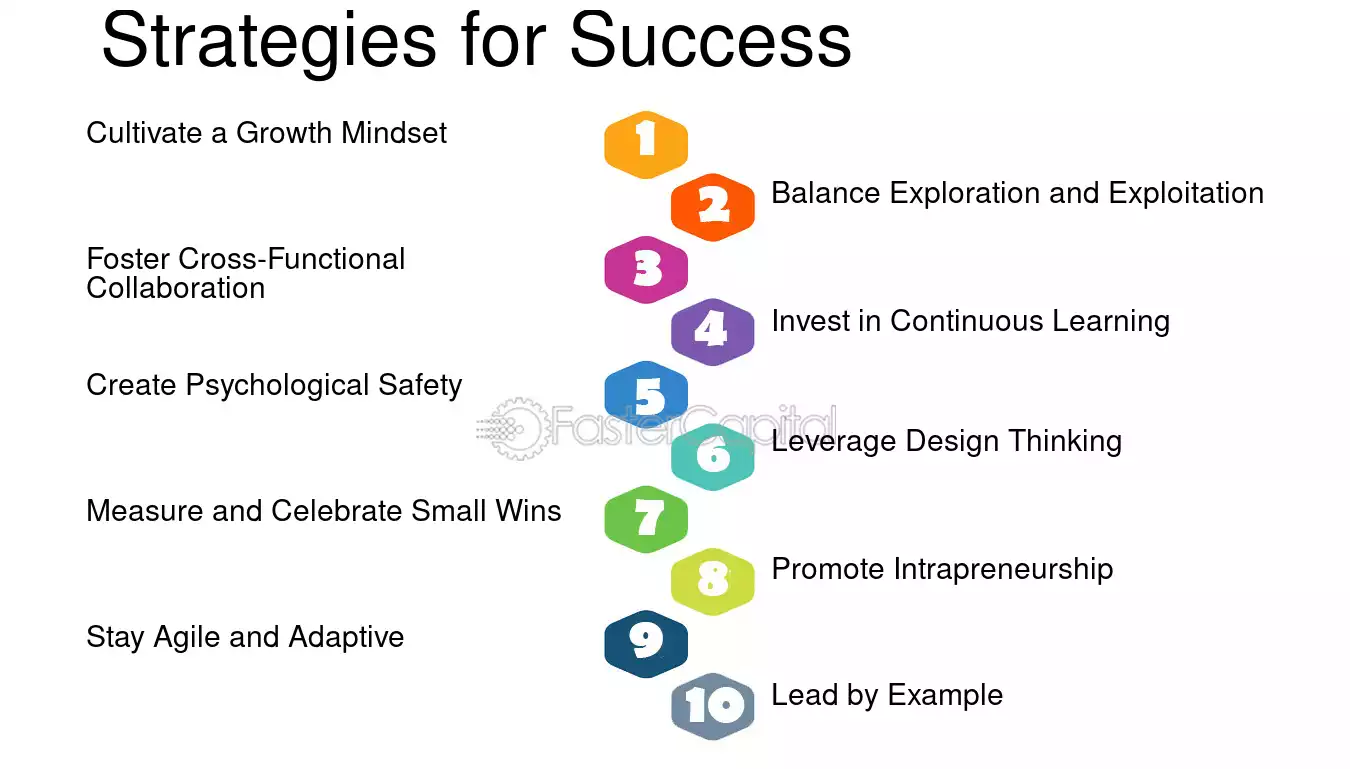 Strategies for Success

Cultivate a Growth Mindset

1

2

Balance Exploration and Exploitation

Foster Cross-Functional Collaboration

3

4

Invest in Continuous Learning

Create Psychological Safety

5

6

Leverage Design Thinking

Measure and Celebrate Small Wins

7

8

Promote Intrapreneurship

Stay Agile and Adaptive

9

10

Lead by Example

FasterCapital